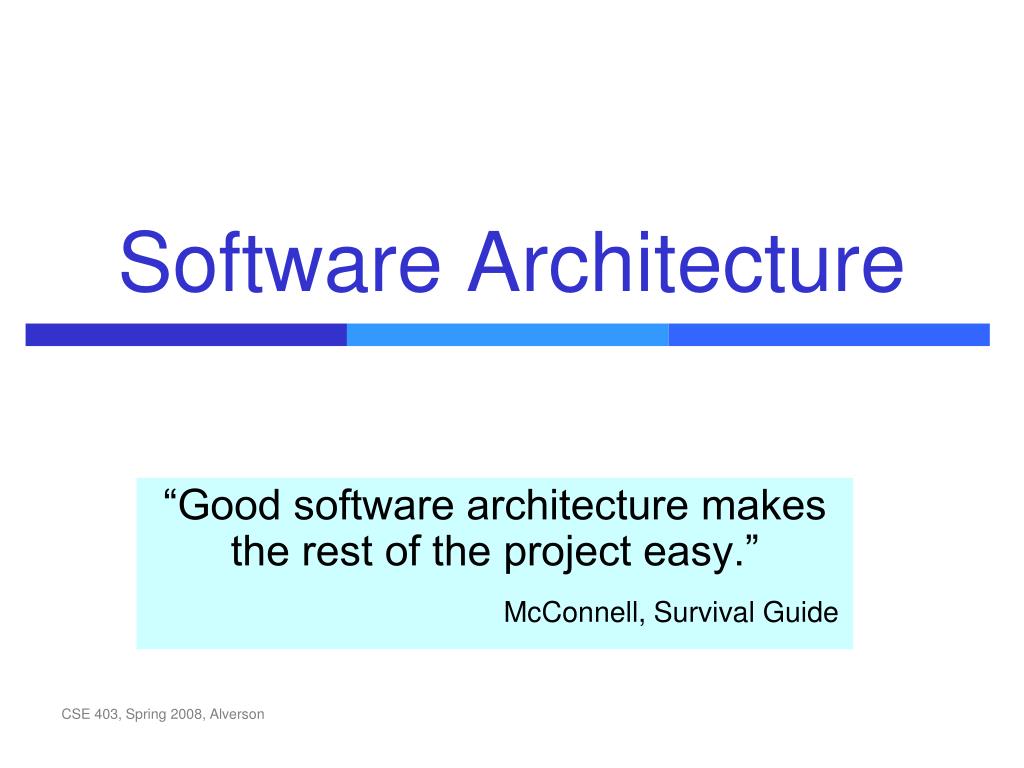 Software Architecture

“Good software architecture makes the rest of the project easy.”

McConnell, Survival Guide

CSE 403, Spring 2008, Alverson